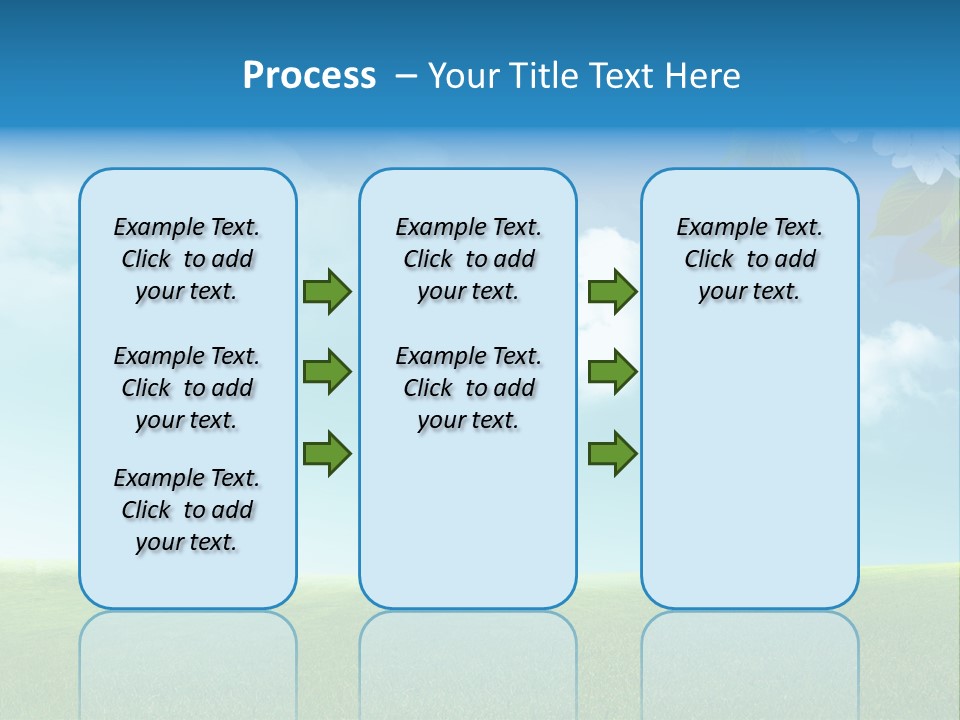 Process – Your Title Text Here

Example Text. Click to add your text.

Example Text. Click to add your text.

Example Text. Click to add your text.

Example Text. Click to add your text.

Example Text. Click to add your text.

Example Text. Click to add your text.